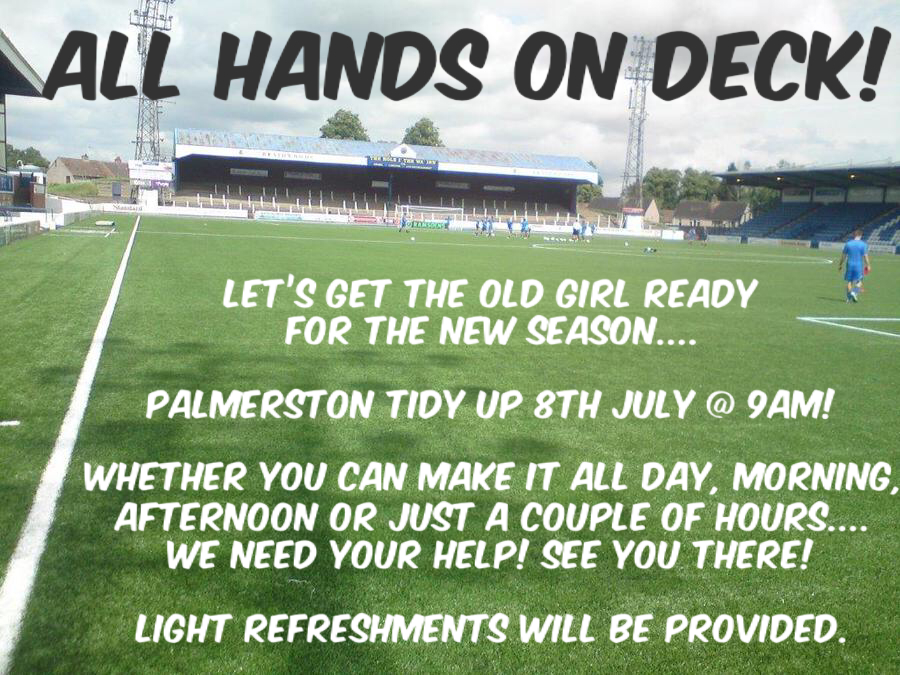 ALL HANDS ON DECK!

LET'S GET THE OLD GIRL READY FOR THE NEW SEASON....

PALMERSTON TIDY UP 8TH JULY @ 9AM!

WHETHER YOU CAN MAKE IT ALL DAY, MORNING, AFTERNOON OR JUST A COUPLE OF HOURS.... WE NEED YOUR HELP! SEE YOU THERE!

LIGHT REFRESHMENTS WILL BE PROVIDED.